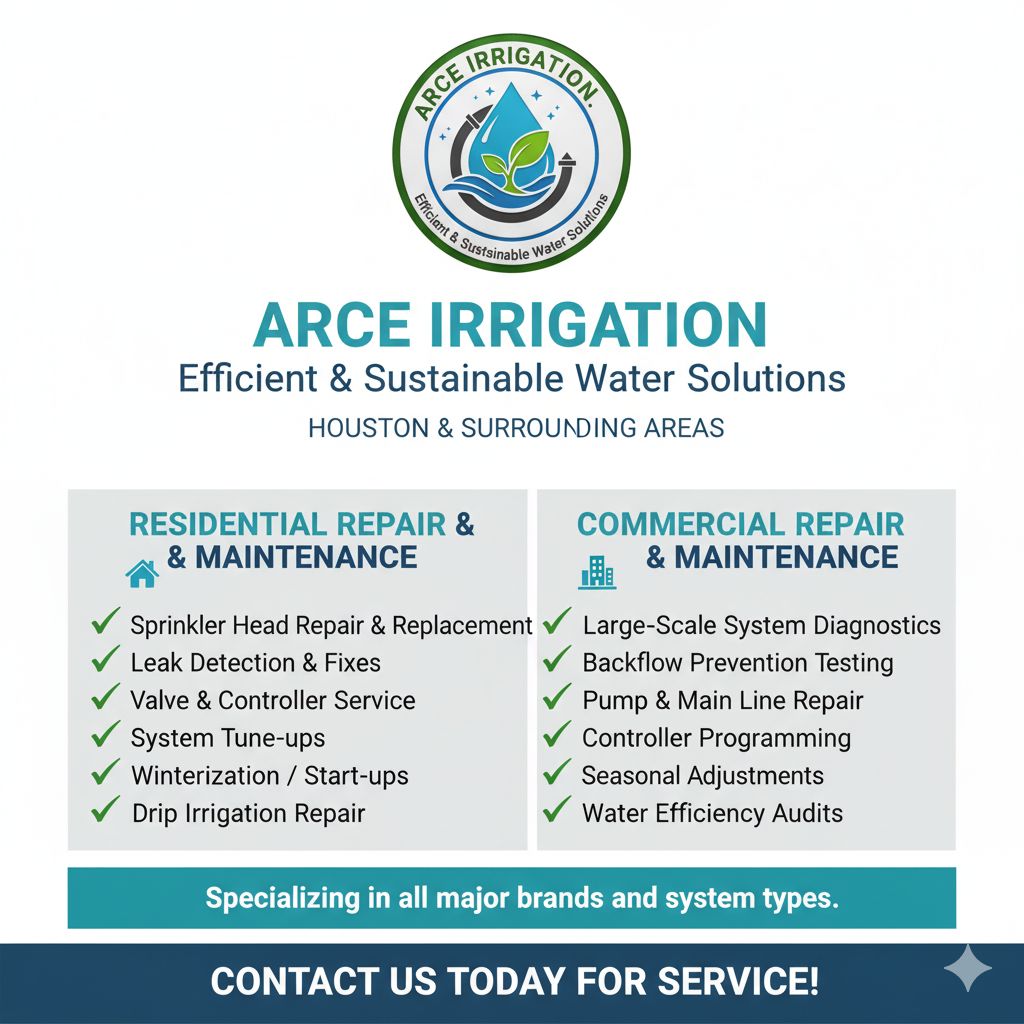 ARCE IRRIGATION.
Efficient & Sustsinable Water Solutions

ARCE IRRIGATION
Efficient & Sustainable Water Solutions
HOUSTON & SURROUNDING AREAS

RESIDENTIAL REPAIR & & MAINTENANCE
✓ Sprinkler Head Repair & Replacement
✓ Leak Detection & Fixes
✓ Valve & Controller Service
✓ System Tune-ups
✓ Winterization / Start-ups
✓ Drip Irrigation Repair

COMMERCIAL REPAIR & MAINTENANCE
✓ Large-Scale System Diagnostics
✓ Backflow Prevention Testing
✓ Pump & Main Line Repair
✓ Controller Programming
✓ Seasonal Adjustments
✓ Water Efficiency Audits

Specializing in all major brands and system types.

CONTACT US TODAY FOR SERVICE!